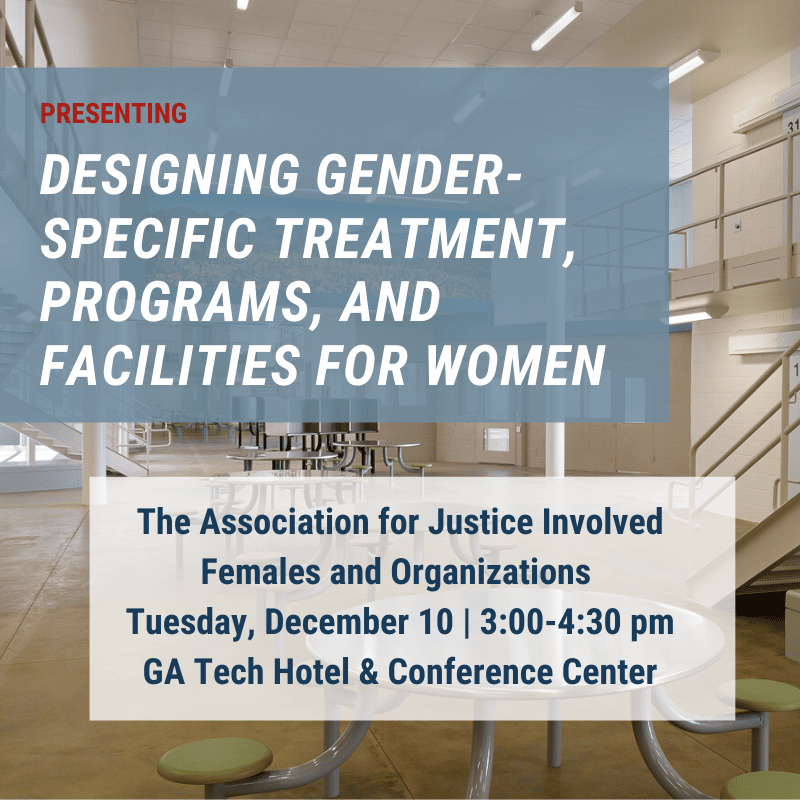 PRESENTING

DESIGNING GENDER-SPECIFIC TREATMENT, PROGRAMS, AND FACILITIES FOR WOMEN

The Association for Justice Involved Females and Organizations
Tuesday, December 10 | 3:00-4:30 pm
GA Tech Hotel & Conference Center